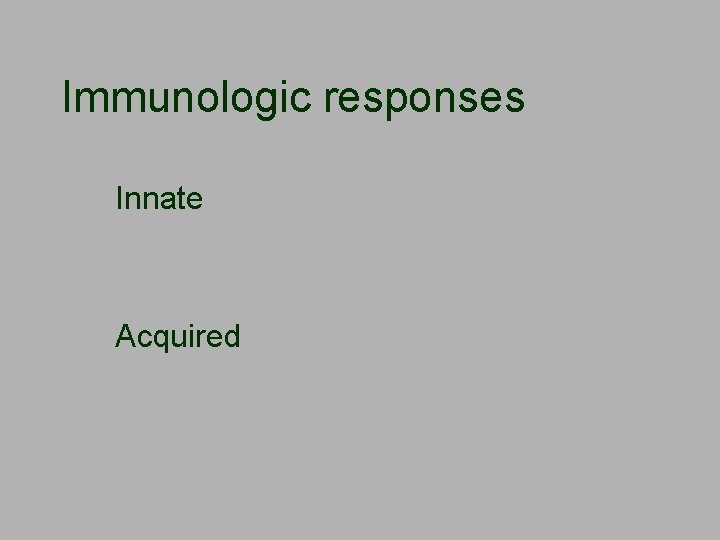 Immunologic responses

Innate

Acquired